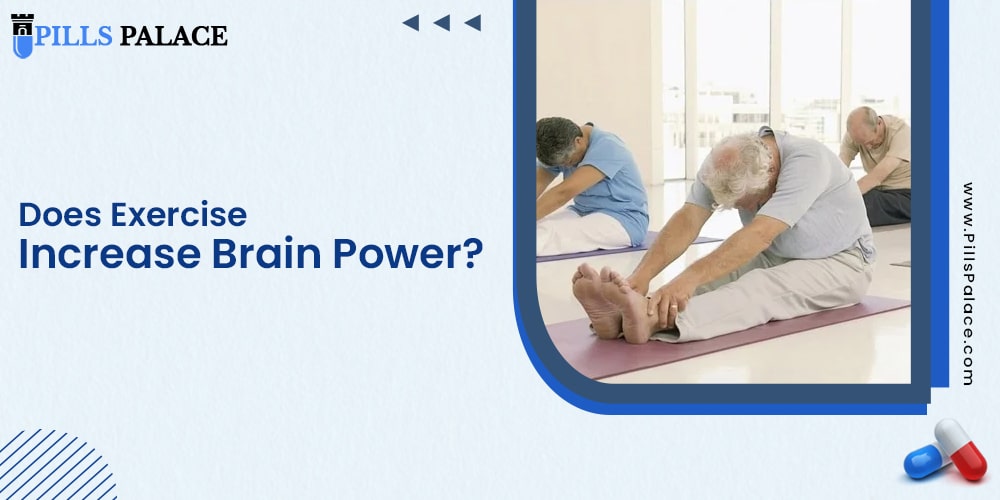 PILLS PALACE

Does Exercise
Increase Brain Power?

www.PillsPalace.com